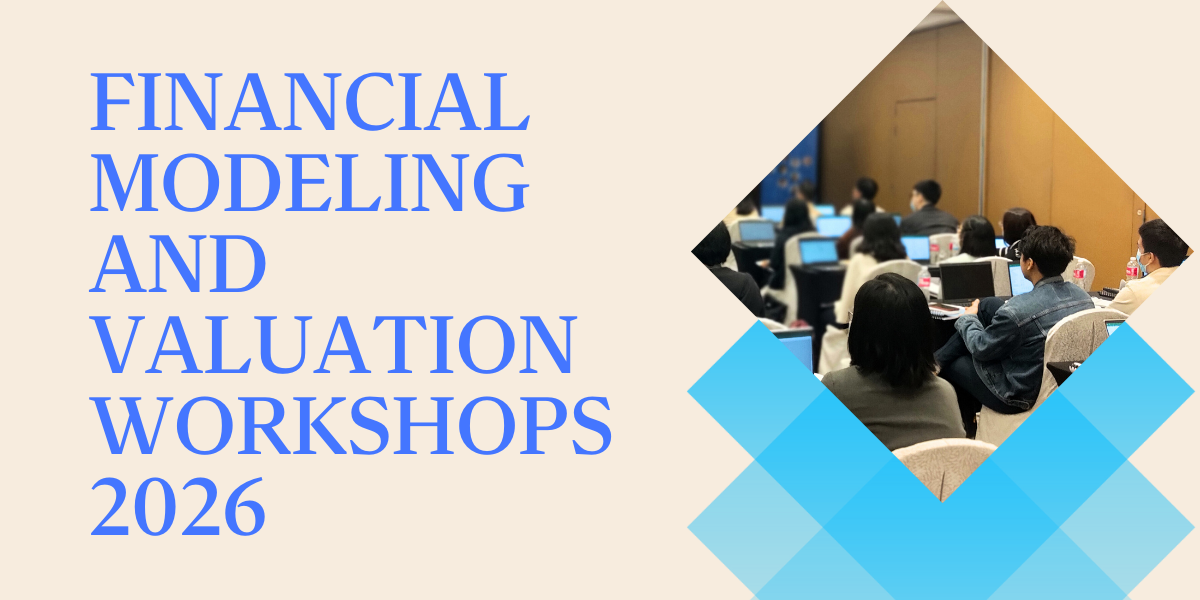 FINANCIAL MODELING AND VALUATION WORKSHOPS 2026